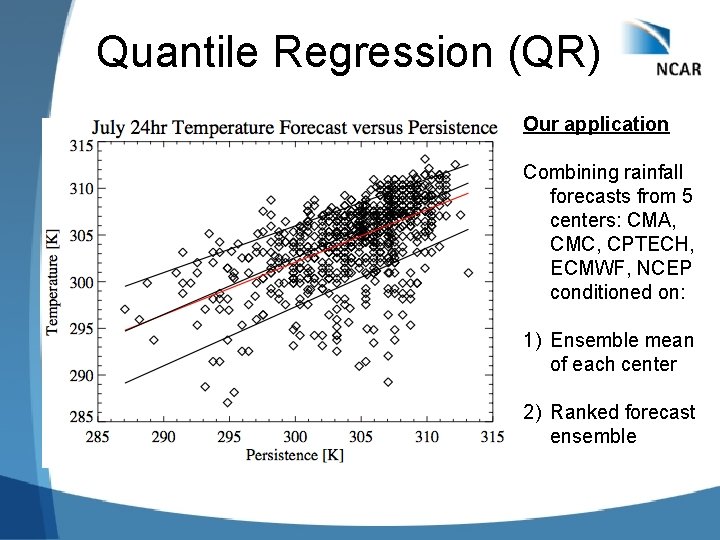 Quantile Regression (QR)

NCAR

July 24hr Temperature Forecast versus Persistence

Temperature [K]

315
310
305
300
295
290
285

285 290 295 300 305 310 315

Persistence [K]

Our application

Combining rainfall forecasts from 5 centers: CMA, CMC, CPTECH, ECMWF, NCEP conditioned on:

1) Ensemble mean of each center

2) Ranked forecast ensemble